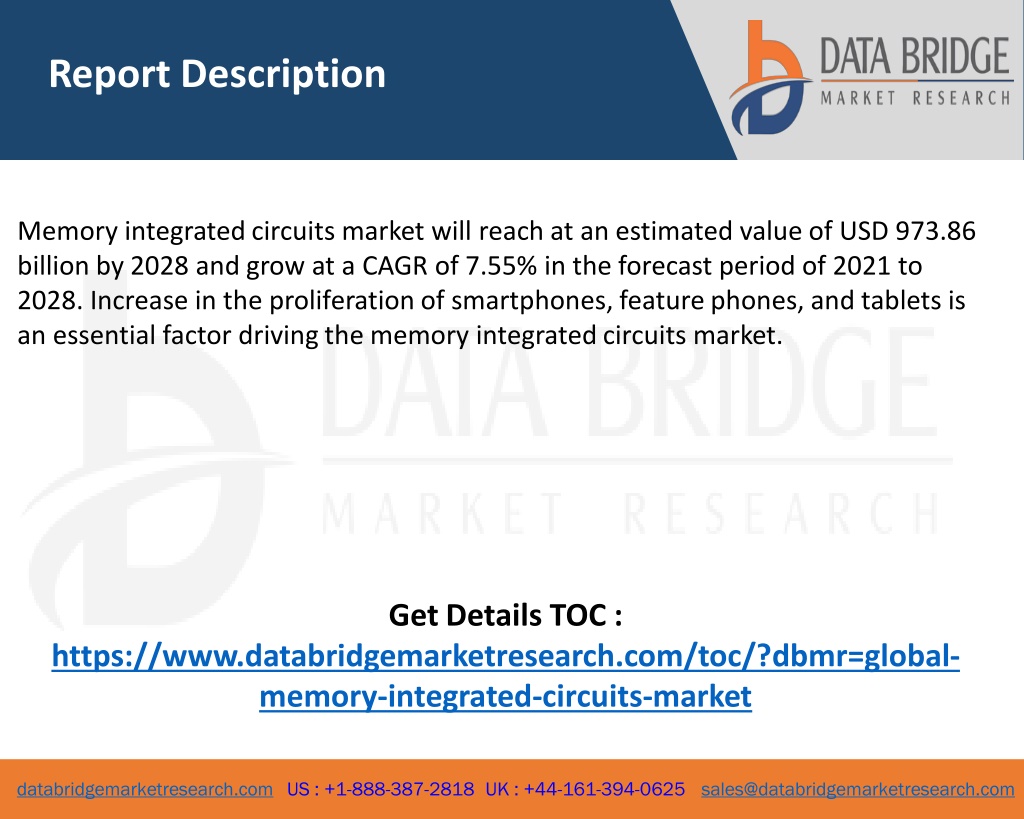 Report Description

DATA BRIDGE
MARKET RESEARCH

Memory integrated circuits market will reach at an estimated value of USD 973.86 billion by 2028 and grow at a CAGR of 7.55% in the forecast period of 2021 to 2028. Increase in the proliferation of smartphones, feature phones, and tablets is an essential factor driving the memory integrated circuits market.

DATA BRIDGE
MARKET RESEARCH

Get Details TOC :
https://www.databridgemarketresearch.com/toc/?dbmr=global-memory-integrated-circuits-market

databridgemarketresearch.com US : +1-888-387-2818 UK : +44-161-394-0625 sales@databridgemarketresearch.com